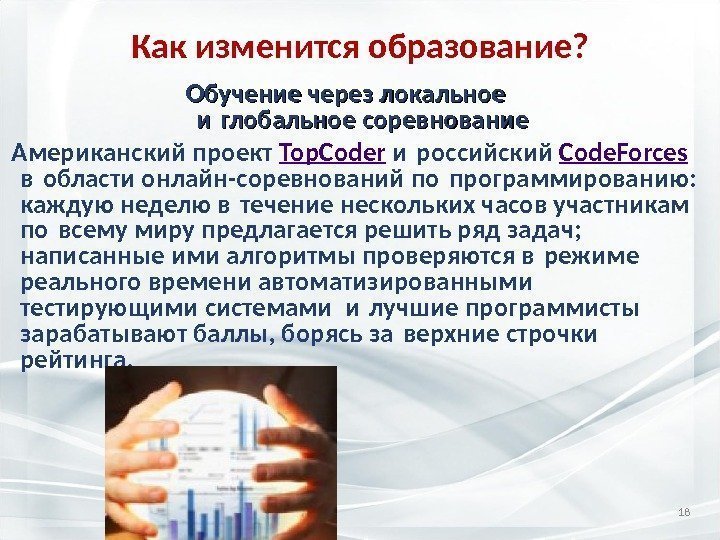 Как изменится образование?

Обучение через локальное и глобальное соревнование

Американский проект TopCoder и российский CodeForces в области онлайн-соревнований по программированию: каждую неделю в течение нескольких часов участникам по всему миру предлагается решить ряд задач; написанные ими алгоритмы проверяются в режиме реального времени автоматизированными тестирующими системами и лучшие программисты зарабатывают баллы, борясь за верхние строчки рейтинга.

18